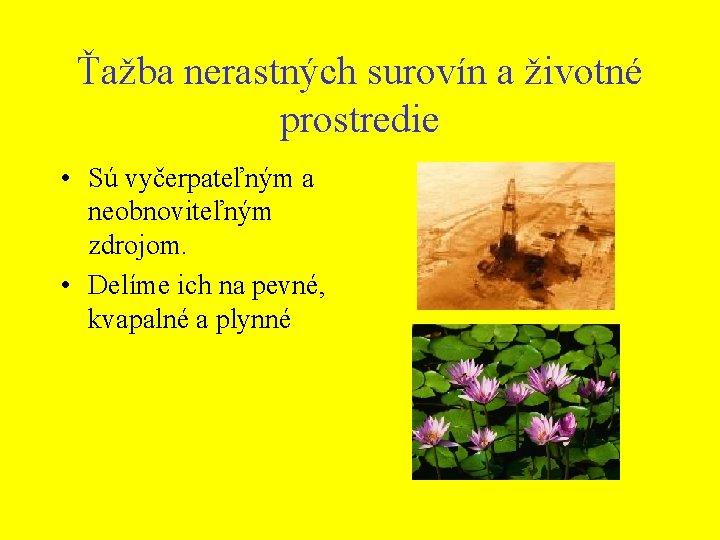 Ťažba nerastných surovín a životné prostredie

• Sú vyčerpateľným a neobnoviteľným zdrojom.
• Delíme ich na pevné, kvapalné a plynné